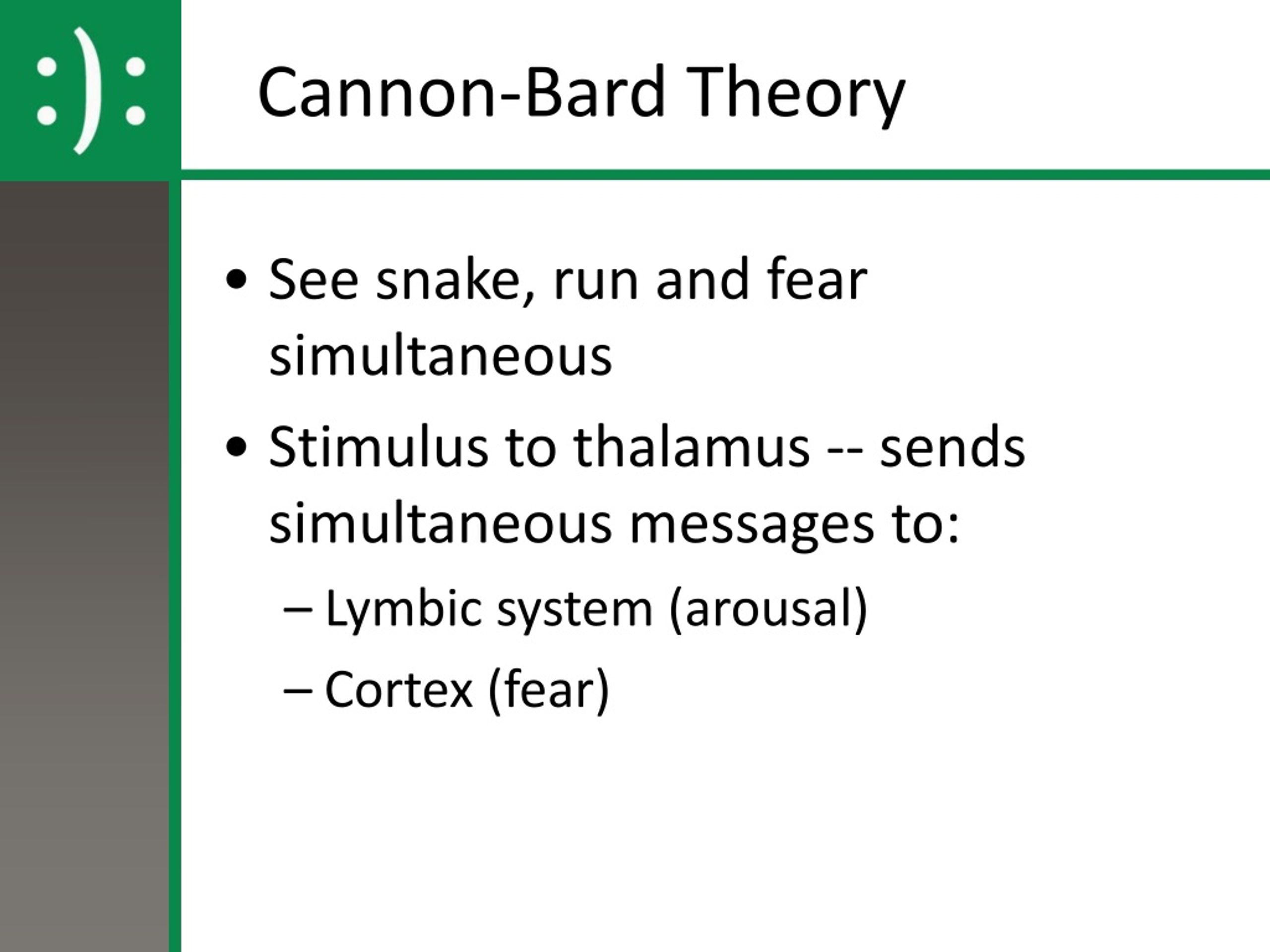 :):

Cannon-Bard Theory

• See snake, run and fear simultaneous
• Stimulus to thalamus -- sends simultaneous messages to:
– Lymbic system (arousal)
– Cortex (fear)